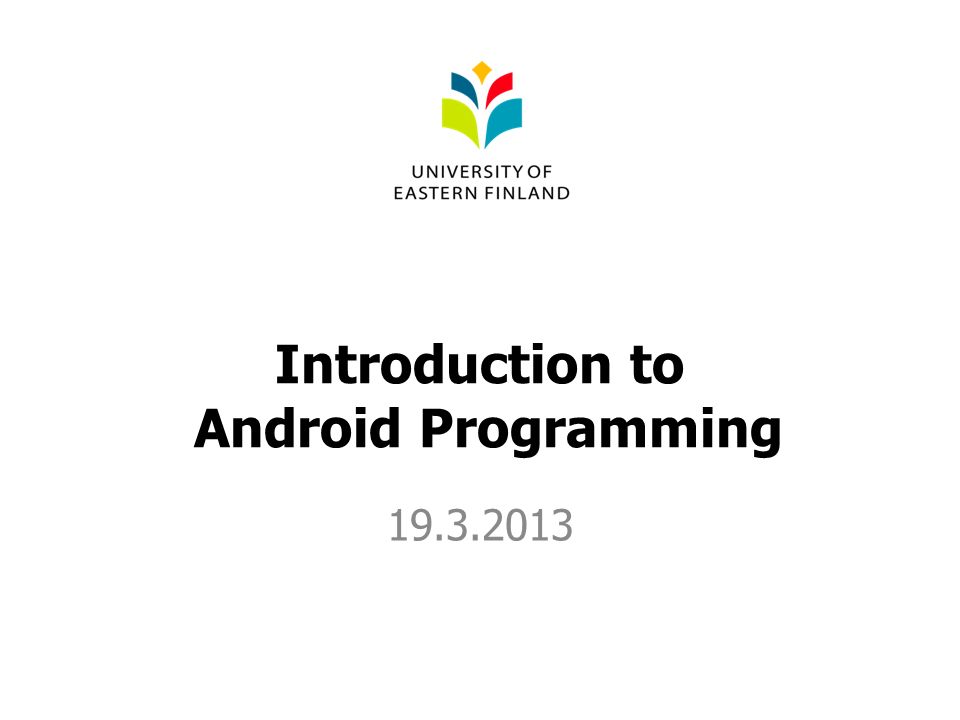 UNIVERSITY OF
EASTERN FINLAND

Introduction to
Android Programming

19.3.2013